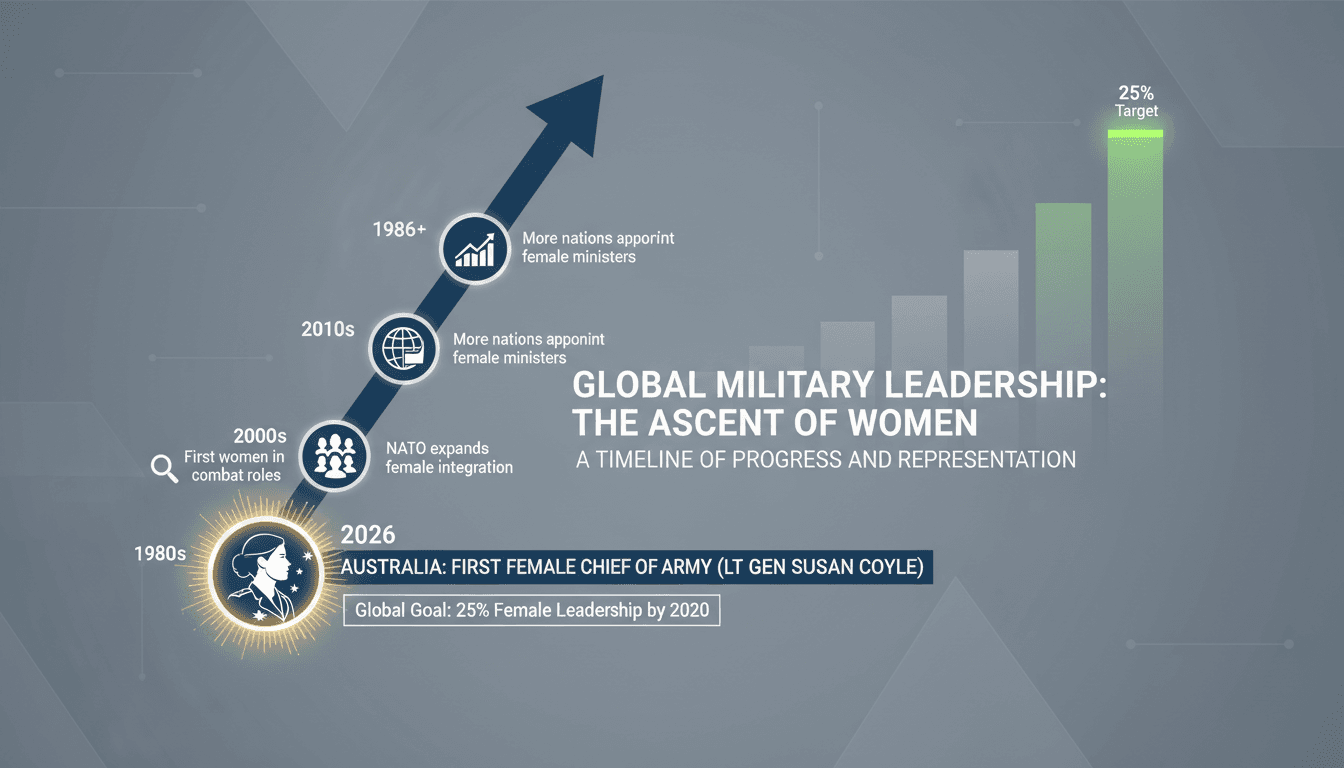 25%
Target

1986+
More nations apporint female ministers

2010s
More nations apponint female ministers

GLOBAL MILITARY LEADERSHIP: THE ASCENT OF WOMEN
A TIMELINE OF PROGRESS AND REPRESENTATION

2000s
First women in combat roles
NATO expands female integration

1980s
2026
AUSTRALIA: FIRST FEMALE CHIEF OF ARMY (LT GEN SUSAN COYLE)
Global Goal: 25% Female Leadership by 2020